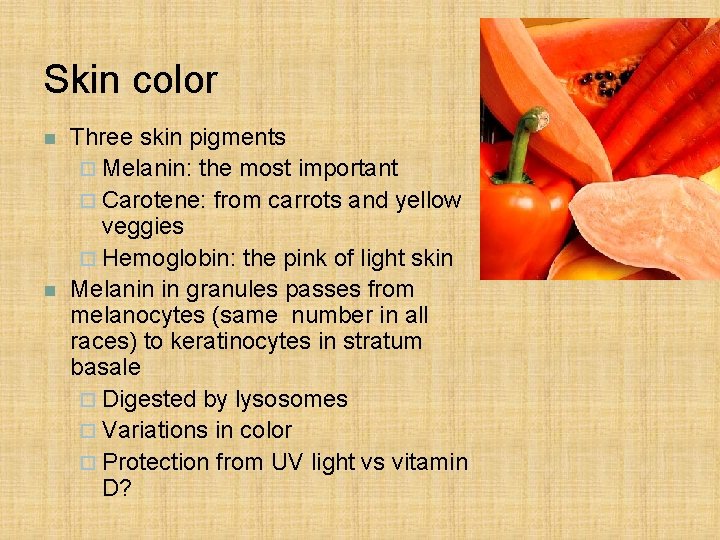 Skin color

- Three skin pigments
  - Melanin: the most important
  - Carotene: from carrots and yellow veggies
  - Hemoglobin: the pink of light skin
- Melanin in granules passes from melanocytes (same number in all races) to keratinocytes in stratum basale
  - Digested by lysosomes
  - Variations in color
  - Protection from UV light vs vitamin D?